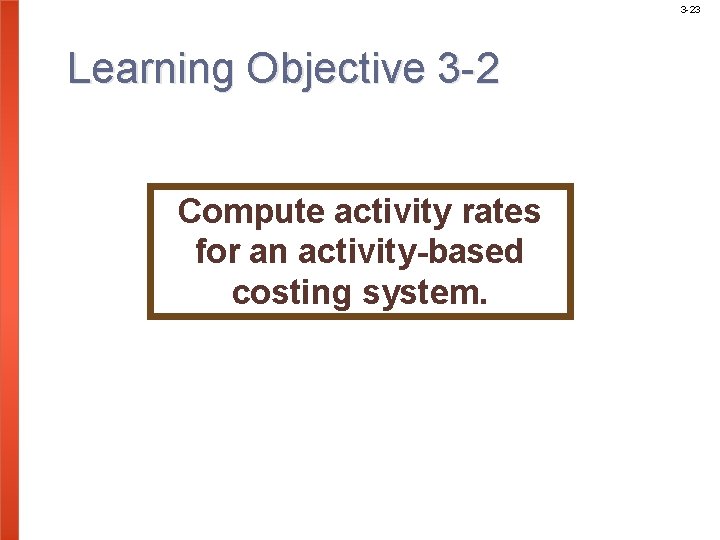 3-23

Learning Objective 3-2

Compute activity rates for an activity-based costing system.